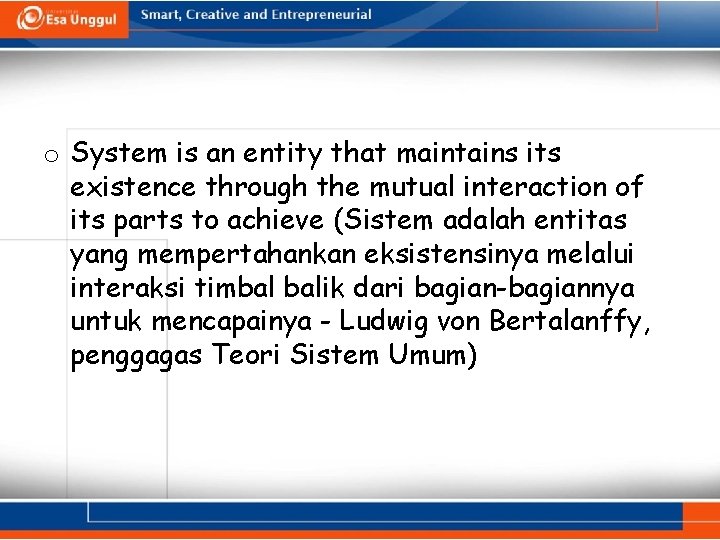 Esa Unggul

Smart, Creative and Entrepreneurial

o System is an entity that maintains its existence through the mutual interaction of its parts to achieve (Sistem adalah entitas yang mempertahankan eksistensinya melalui interaksi timbal balik dari bagian-bagiannya untuk mencapainya - Ludwig von Bertalanffy, penggagas Teori Sistem Umum)